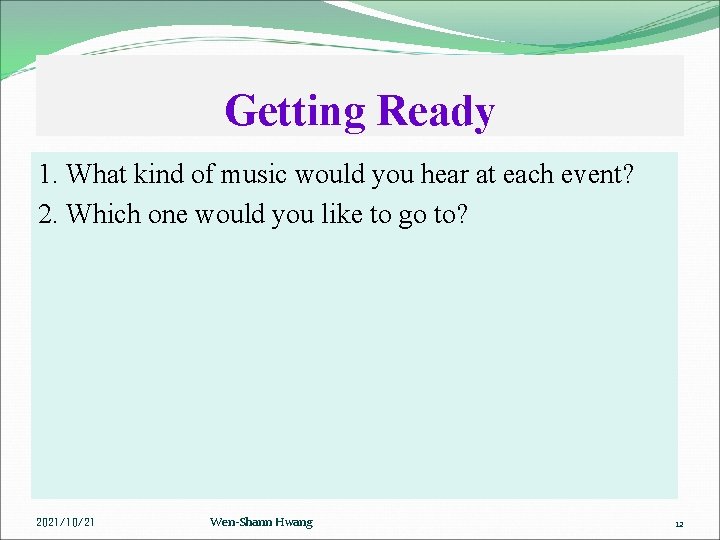 Getting Ready

1. What kind of music would you hear at each event?

2. Which one would you like to go to?

2021/10/21

Wen-Shann Hwang

12